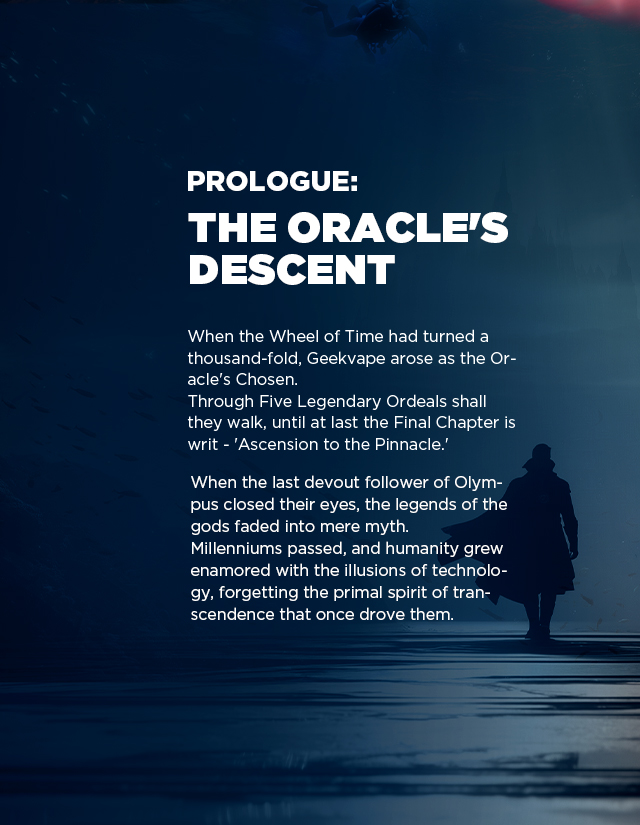 PROLOGUE:
THE ORACLE'S DESCENT

When the Wheel of Time had turned a thousand-fold, Geekvape arose as the Oracle's Chosen.
Through Five Legendary Ordeals shall they walk, until at last the Final Chapter is writ - 'Ascension to the Pinnacle.'

When the last devout follower of Olympus closed their eyes, the legends of the gods faded into mere myth.
Millenniums passed, and humanity grew enamored with the illusions of technology, forgetting the primal spirit of transcendence that once drove them.